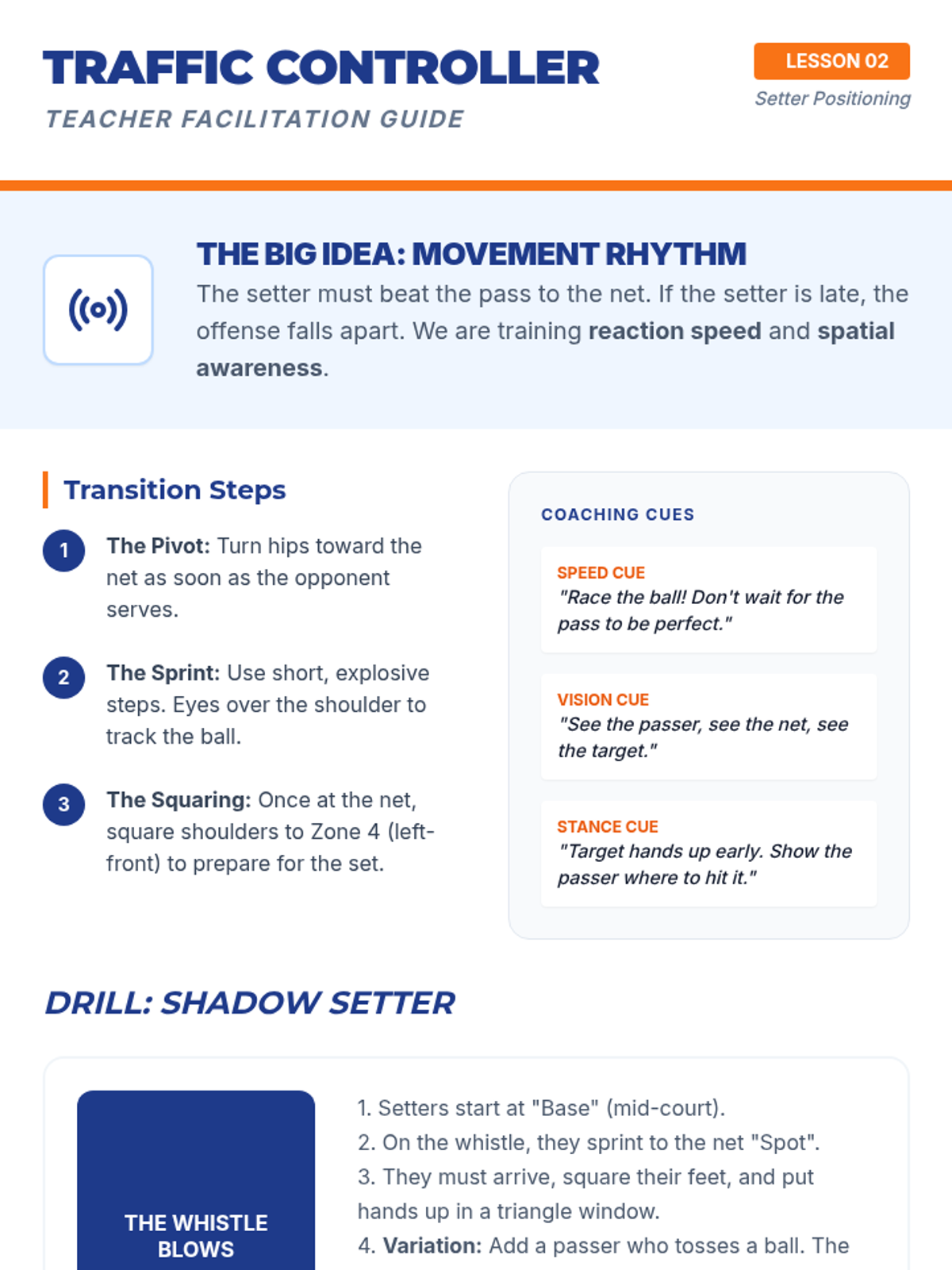 TRAFFIC CONTROLLER
TEACHER FACILITATION GUIDE

LESSON 02
Setter Positioning

THE BIG IDEA: MOVEMENT RHYTHM
The setter must beat the pass to the net. If the setter is late, the offense falls apart. We are training reaction speed and spatial awareness.

Transition Steps

1 The Pivot: Turn hips toward the net as soon as the opponent serves.

2 The Sprint: Use short, explosive steps. Eyes over the shoulder to track the ball.

3 The Squaring: Once at the net, square shoulders to Zone 4 (left-front) to prepare for the set.

COACHING CUES

SPEED CUE
"Race the ball! Don't wait for the pass to be perfect."

VISION CUE
"See the passer, see the net, see the target."

STANCE CUE
"Target hands up early. Show the passer where to hit it."

DRILL: SHADOW SETTER

THE WHISTLE BLOWS

1. Setters start at "Base" (mid-court).
2. On the whistle, they sprint to the net "Spot".
3. They must arrive, square their feet, and put hands up in a triangle window.
4. Variation: Add a passer who tosses a ball. The